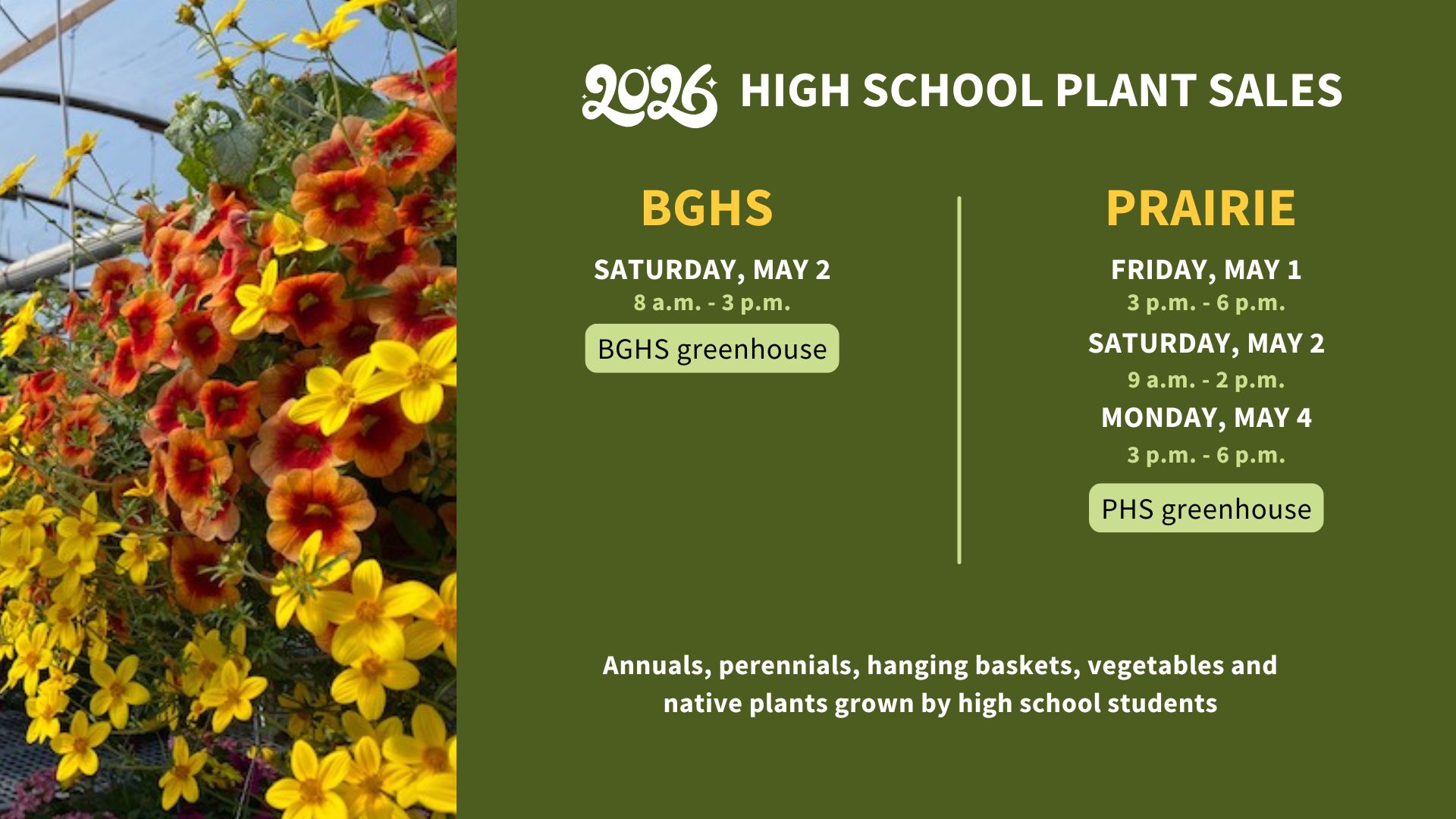 2026 HIGH SCHOOL PLANT SALES

BGHS

SATURDAY, MAY 2
8 a.m. - 3 p.m.

BGHS greenhouse

PRAIRIE

FRIDAY, MAY 1
3 p.m. - 6 p.m.

SATURDAY, MAY 2
9 a.m. - 2 p.m.

MONDAY, MAY 4
3 p.m. - 6 p.m.

PHS greenhouse

Annuals, perennials, hanging baskets, vegetables and native plants grown by high school students